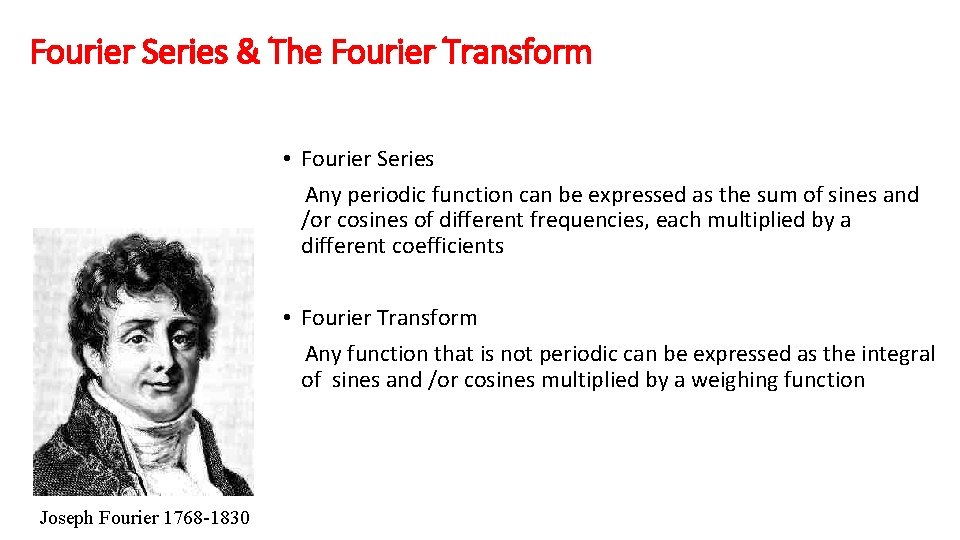 Fourier Series & The Fourier Transform

• Fourier Series

Any periodic function can be expressed as the sum of sines and /or cosines of different frequencies, each multiplied by a different coefficients

• Fourier Transform

Any function that is not periodic can be expressed as the integral of sines and /or cosines multiplied by a weighing function

Joseph Fourier 1768-1830